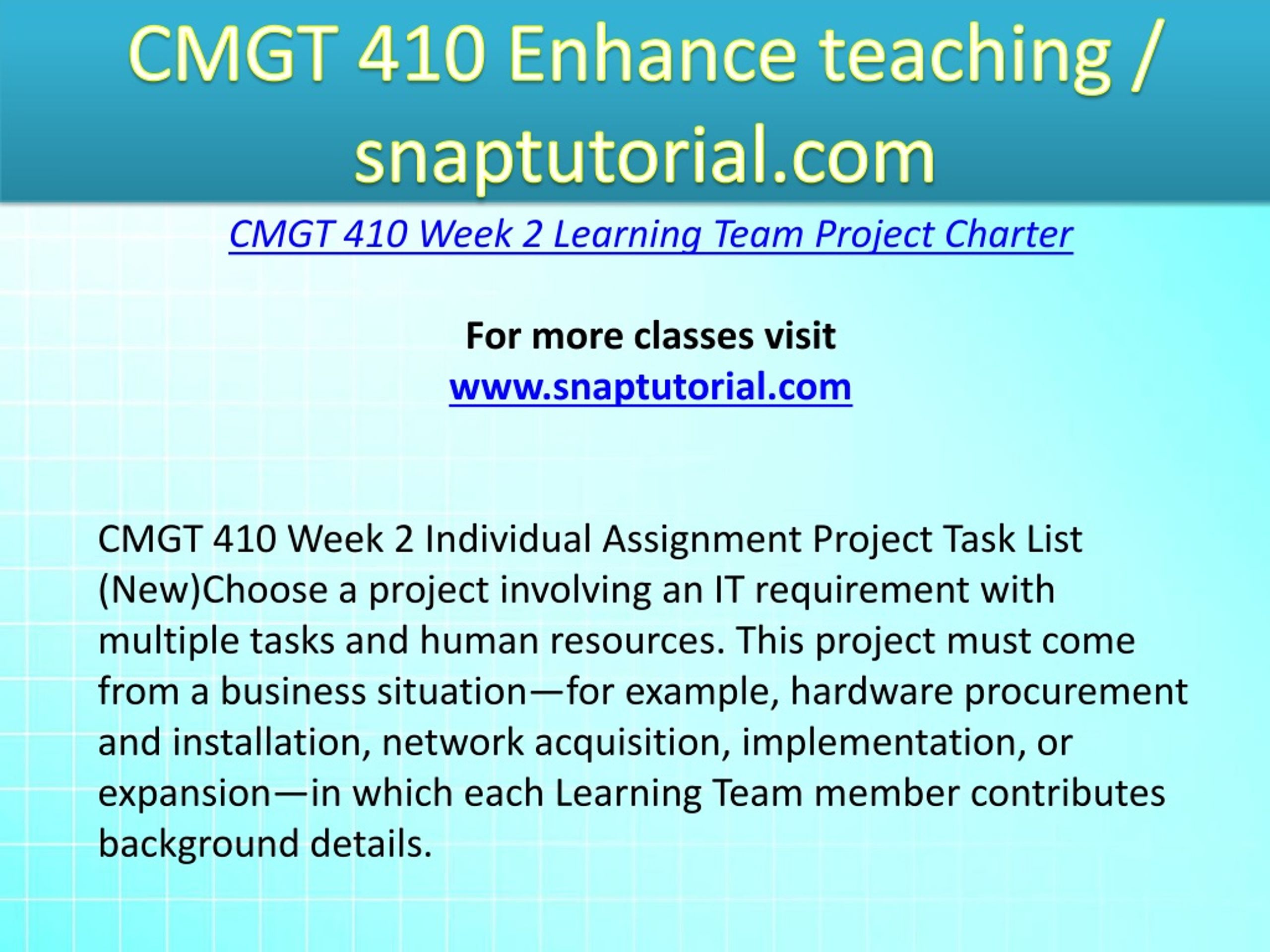 CMGT 410 Enhance teaching / snaptutorial.com

CMGT 410 Week 2 Learning Team Project Charter

For more classes visit
www.snaptutorial.com

CMGT 410 Week 2 Individual Assignment Project Task List (New)Choose a project involving an IT requirement with multiple tasks and human resources. This project must come from a business situation—for example, hardware procurement and installation, network acquisition, implementation, or expansion—in which each Learning Team member contributes background details.